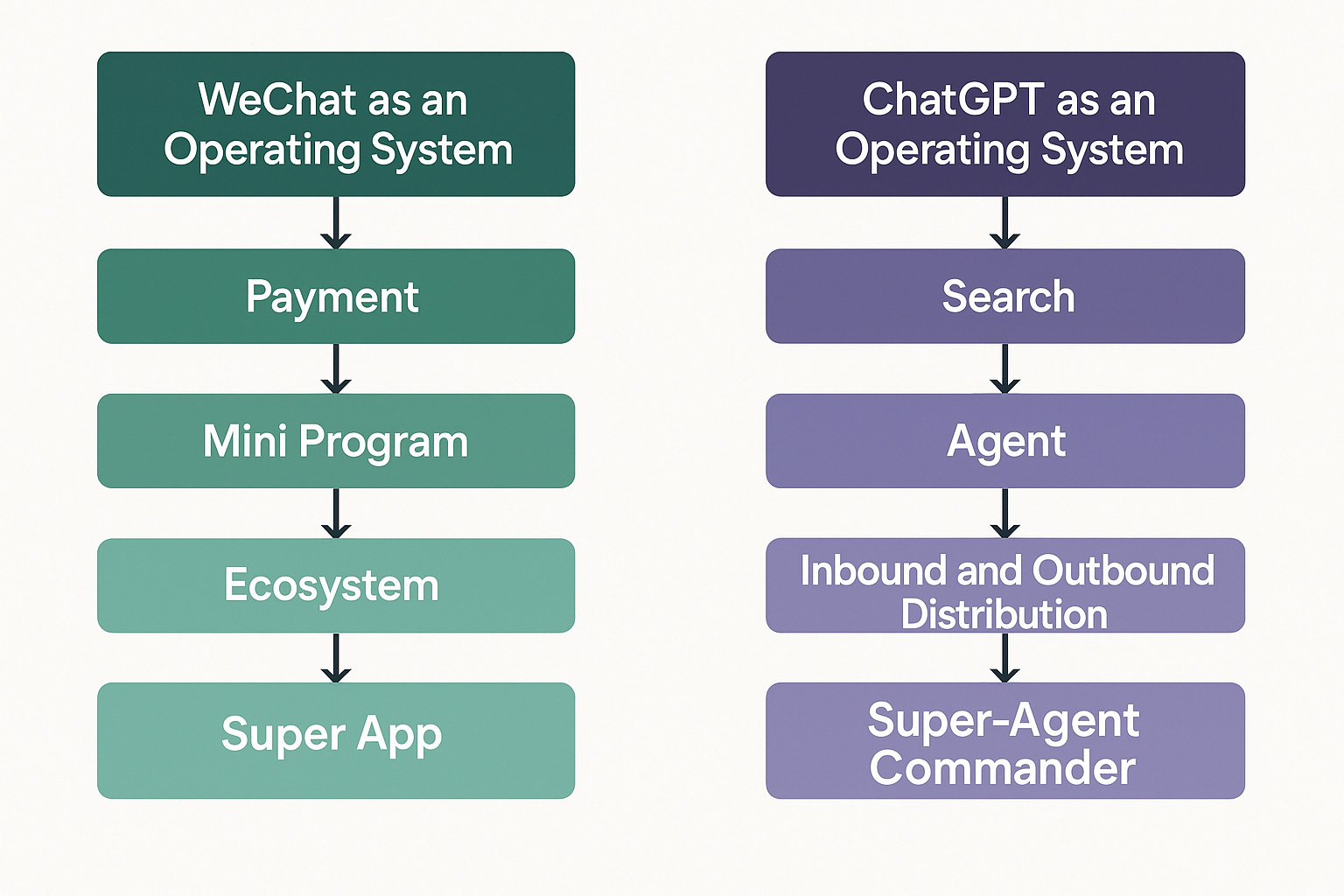 WeChat as an Operating System

Payment

Mini Program

Ecosystem

Super App

ChatGPT as an Operating System

Search

Agent

Inbound and Outbound Distribution

Super-Agent Commander